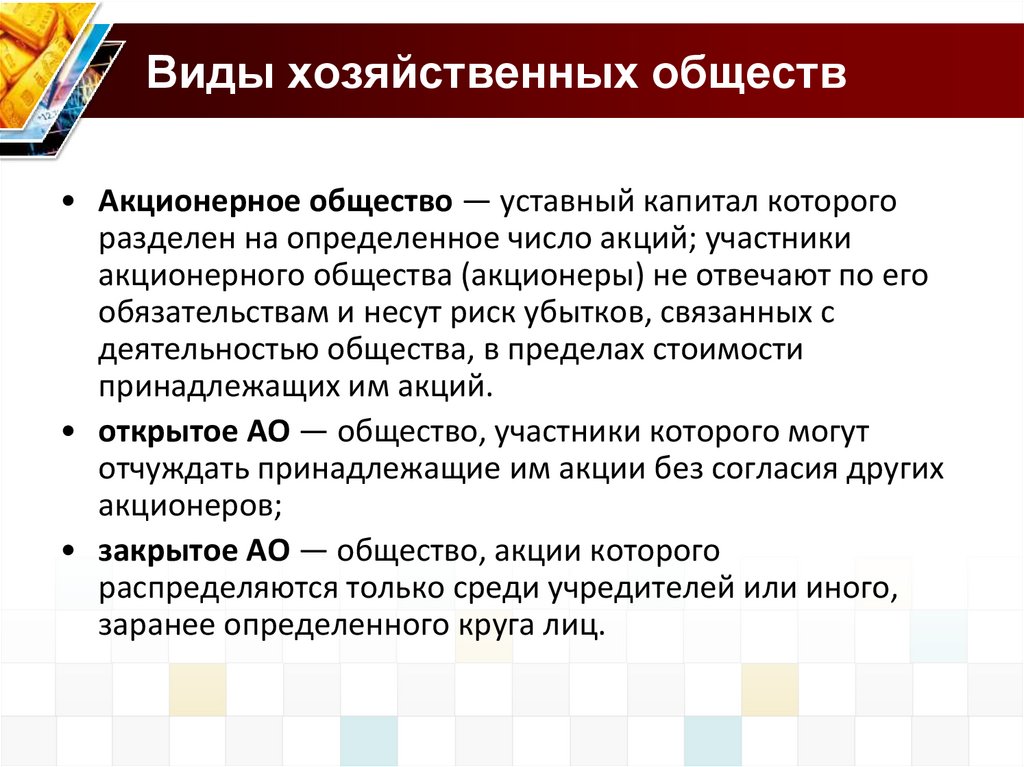 Виды хозяйственных обществ

• Акционерное общество — уставный капитал которого разделен на определенное число акций; участники акционерного общества (акционеры) не отвечают по его обязательствам и несут риск убытков, связанных с деятельностью общества, в пределах стоимости принадлежащих им акций.

• открытое АО — общество, участники которого могут отчуждать принадлежащие им акции без согласия других акционеров;

• закрытое АО — общество, акции которого распределяются только среди учредителей или иного, заранее определенного круга лиц.